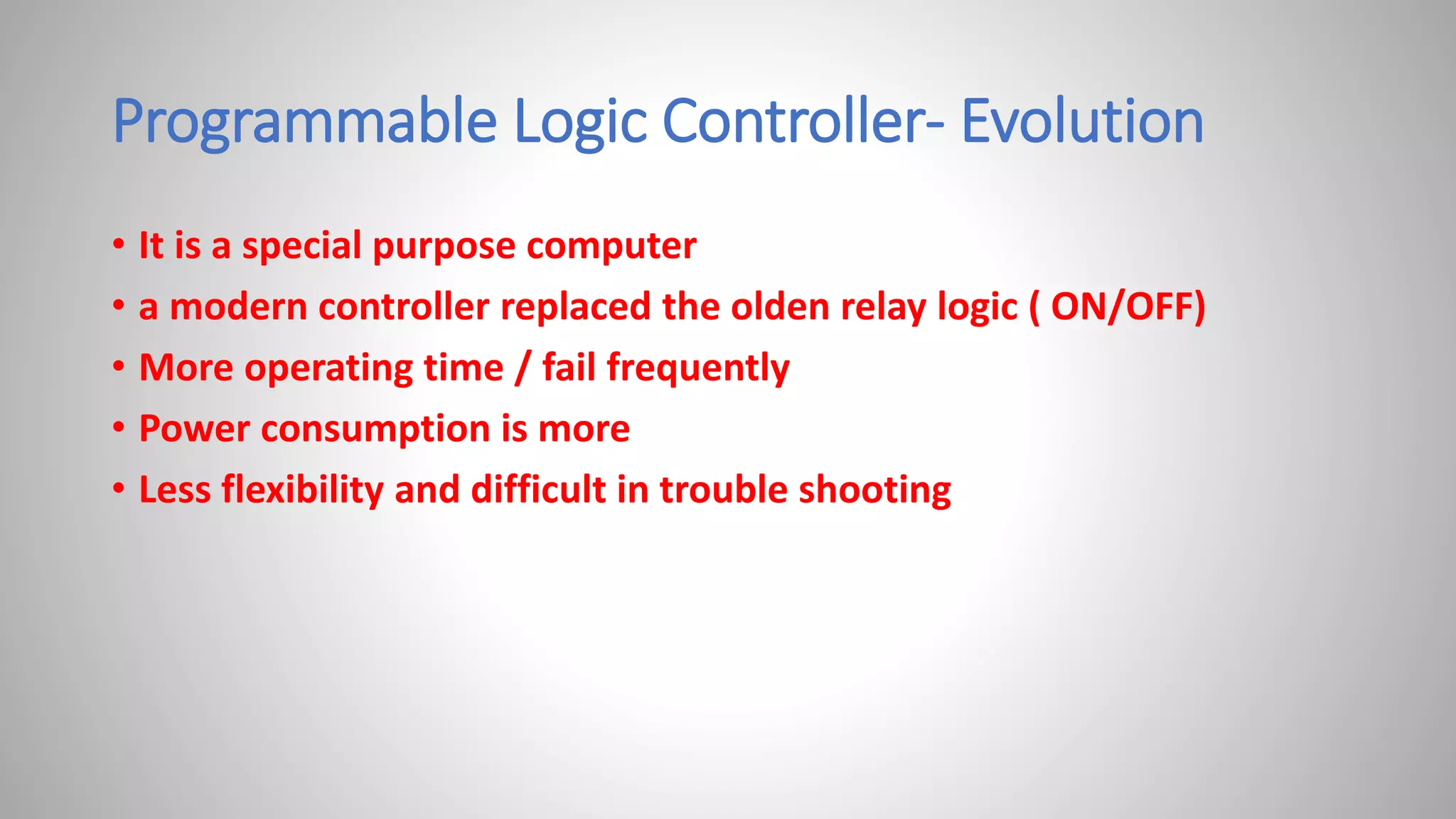 Programmable Logic Controller- Evolution

• It is a special purpose computer
• a modern controller replaced the olden relay logic ( ON/OFF)
• More operating time / fail frequently
• Power consumption is more
• Less flexibility and difficult in trouble shooting